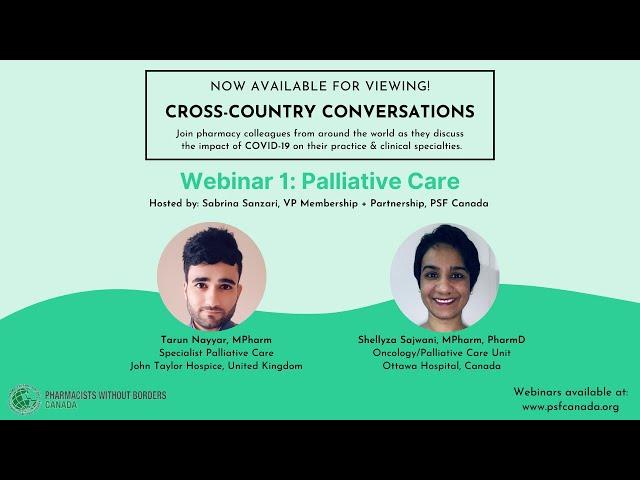 NOW AVAILABLE FOR VIEWING!

CROSS-COUNTRY CONVERSATIONS

Join pharmacy colleagues from around the world as they discuss the impact of COVID-19 on their practice & clinical specialties.

Webinar 1: Palliative Care

Hosted by: Sabrina Sanzari, VP Membership + Partnership, PSF Canada

Tarun Nayyar, MPharm
Specialist Palliative Care
John Taylor Hospice, United Kingdom

Shellyza Sajwani, MPharm, PharmD
Oncology/Palliative Care Unit
Ottawa Hospital, Canada

PHARMACISTS WITHOUT BORDERS
CANADA

Webinars available at:
www.psfcanada.org